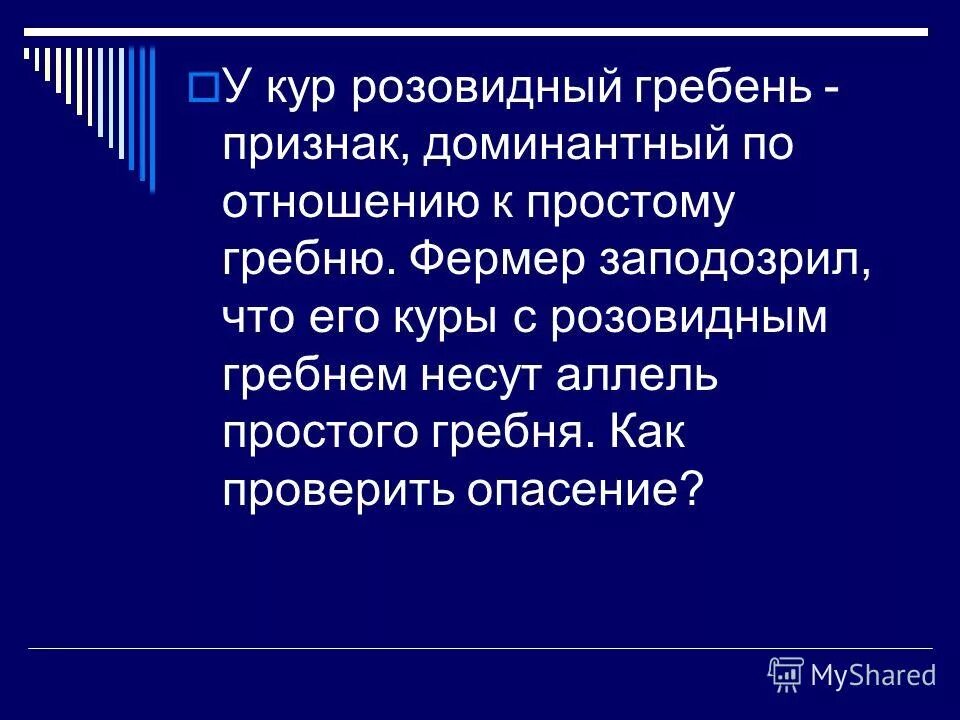 У кур розовидный гребень - признак, доминантный по отношению к простому гребню. Фермер заподозрил, что его куры с розовидным гребнем несут аллель простого гребня. Как проверить опасение?

MyShared